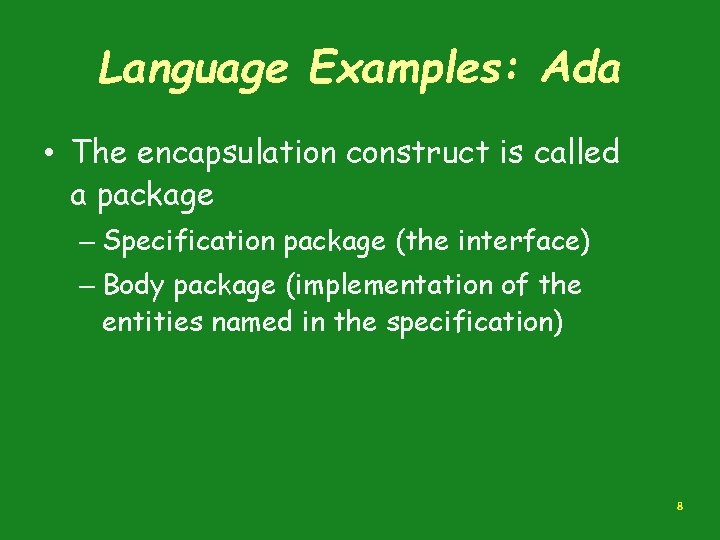 Language Examples: Ada

• The encapsulation construct is called a package

– Specification package (the interface)

– Body package (implementation of the entities named in the specification)

8